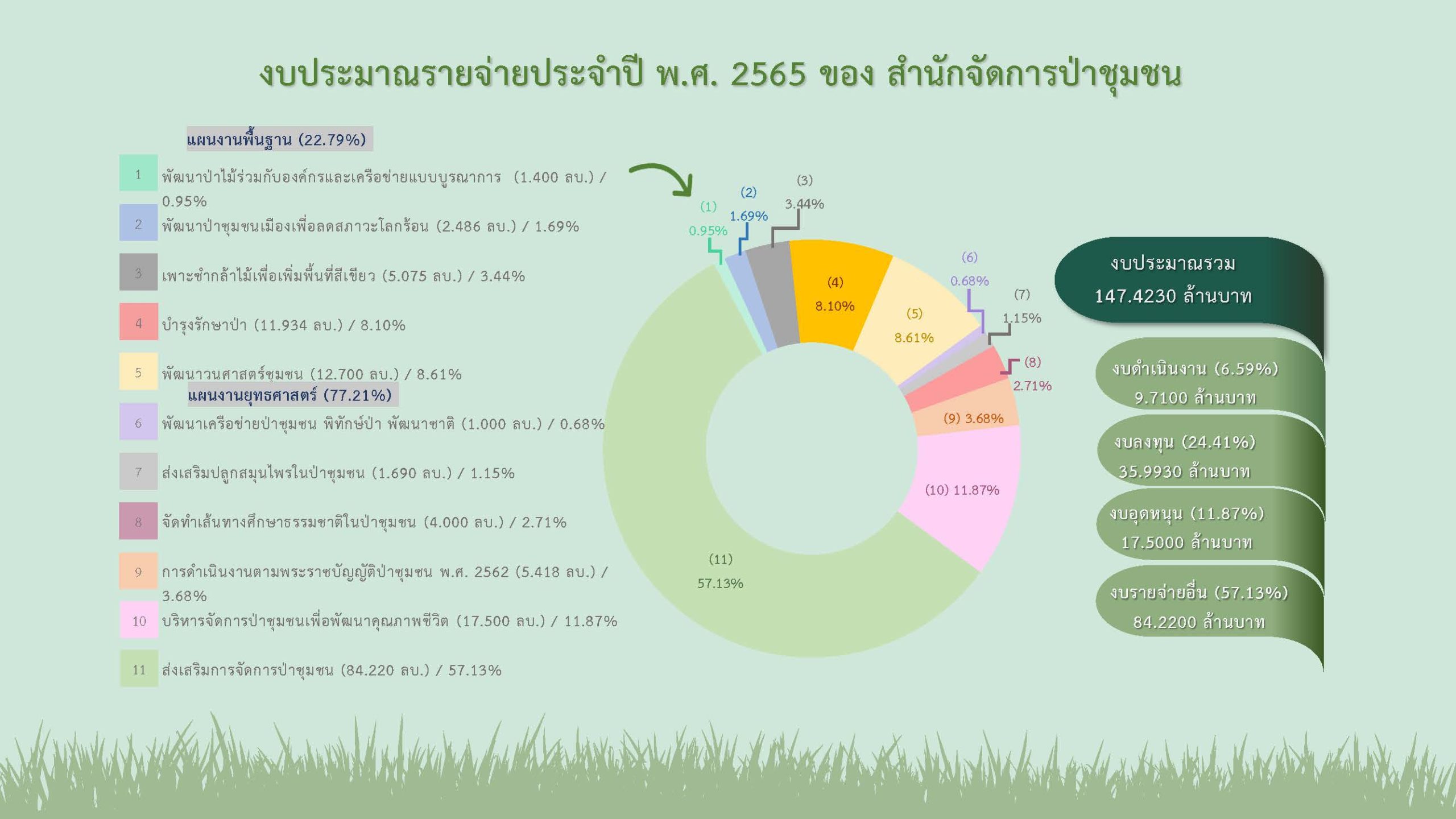 งบประมาณรายจ่ายประจำปี พ.ศ. 2565 ของ สำนักจัดการป่าชุมชน

แผนงานพื้นฐาน (22.79%)

1 พัฒนาป่าไม้ร่วมกับองค์กรและเครือข่ายแบบบูรณาการ (1.400 ลบ.) / 0.95%

2 พัฒนาป่าชุมชนเมืองเพื่อลดสภาวะโลกร้อน (2.486 ลบ.) / 1.69%

3 เพาะชำกล้าไม้เพื่อเพิ่มพื้นที่สีเขียว (5.075 ลบ.) / 3.44%

4 บำรุงรักษาป่า (11.934 ลบ.) / 8.10%

5 พัฒนาวนศาสตร์ชุมชน (12.700 ลบ.) / 8.61%

แผนงานยุทธศาสตร์ (77.21%)

6 พัฒนาเครือข่ายป่าชุมชน พิทักษ์ป่า พัฒนาชาติ (1.000 ลบ.) / 0.68%

7 ส่งเสริมปลูกสมุนไพรในป่าชุมชน (1.690 ลบ.) / 1.15%

8 จัดทำเส้นทางศึกษาธรรมชาติในป่าชุมชน (4.000 ลบ.) / 2.71%

9 การดำเนินงานตามพระราชบัญญัติป่าชุมชน พ.ศ. 2562 (5.418 ลบ.) / 3.68%

10 บริหารจัดการป่าชุมชนเพื่อพัฒนาคุณภาพชีวิต (17.500 ลบ.) / 11.87%

11 ส่งเสริมการจัดการป่าชุมชน (84.220 ลบ.) / 57.13%

(1) 0.95%
(2) 1.69%
(3) 3.44%
(4) 8.10%
(5) 8.61%
(6) 0.68%
(7) 1.15%
(8) 2.71%
(9) 3.68%
(10) 11.87%
(11) 57.13%

งบประมาณรวม 147.4230 ล้านบาท

งบดำเนินงาน (6.59%) 9.7100 ล้านบาท

งบลงทุน (24.41%) 35.9930 ล้านบาท

งบอุดหนุน (11.87%) 17.5000 ล้านบาท

งบรายจ่ายอื่น (57.13%) 84.2200 ล้านบาท